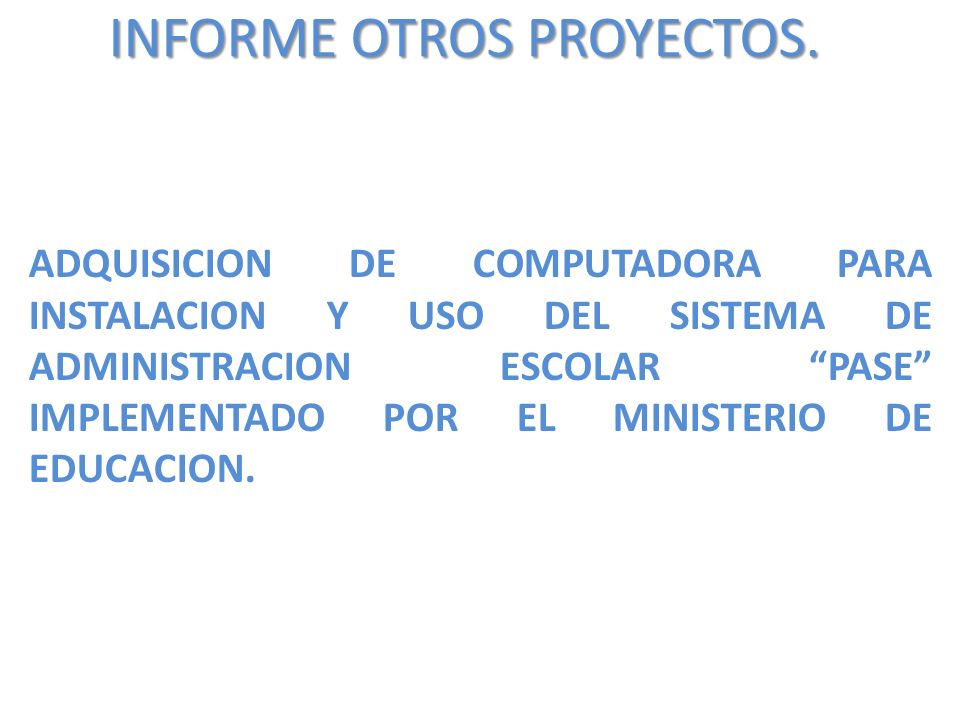 INFORME OTROS PROYECTOS.

ADQUISICION DE COMPUTADORA PARA INSTALACION Y USO DEL SISTEMA DE ADMINISTRACION ESCOLAR “PASE” IMPLEMENTADO POR EL MINISTERIO DE EDUCACION.